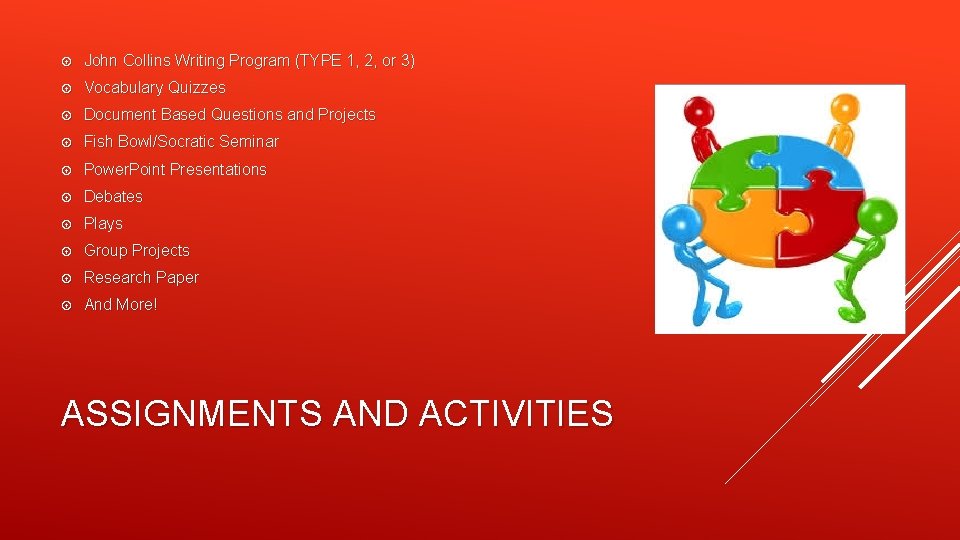 John Collins Writing Program (TYPE 1, 2, or 3)
Vocabulary Quizzes
Document Based Questions and Projects
Fish Bowl/Socratic Seminar
PowerPoint Presentations
Debates
Plays
Group Projects
Research Paper
And More!

ASSIGNMENTS AND ACTIVITIES